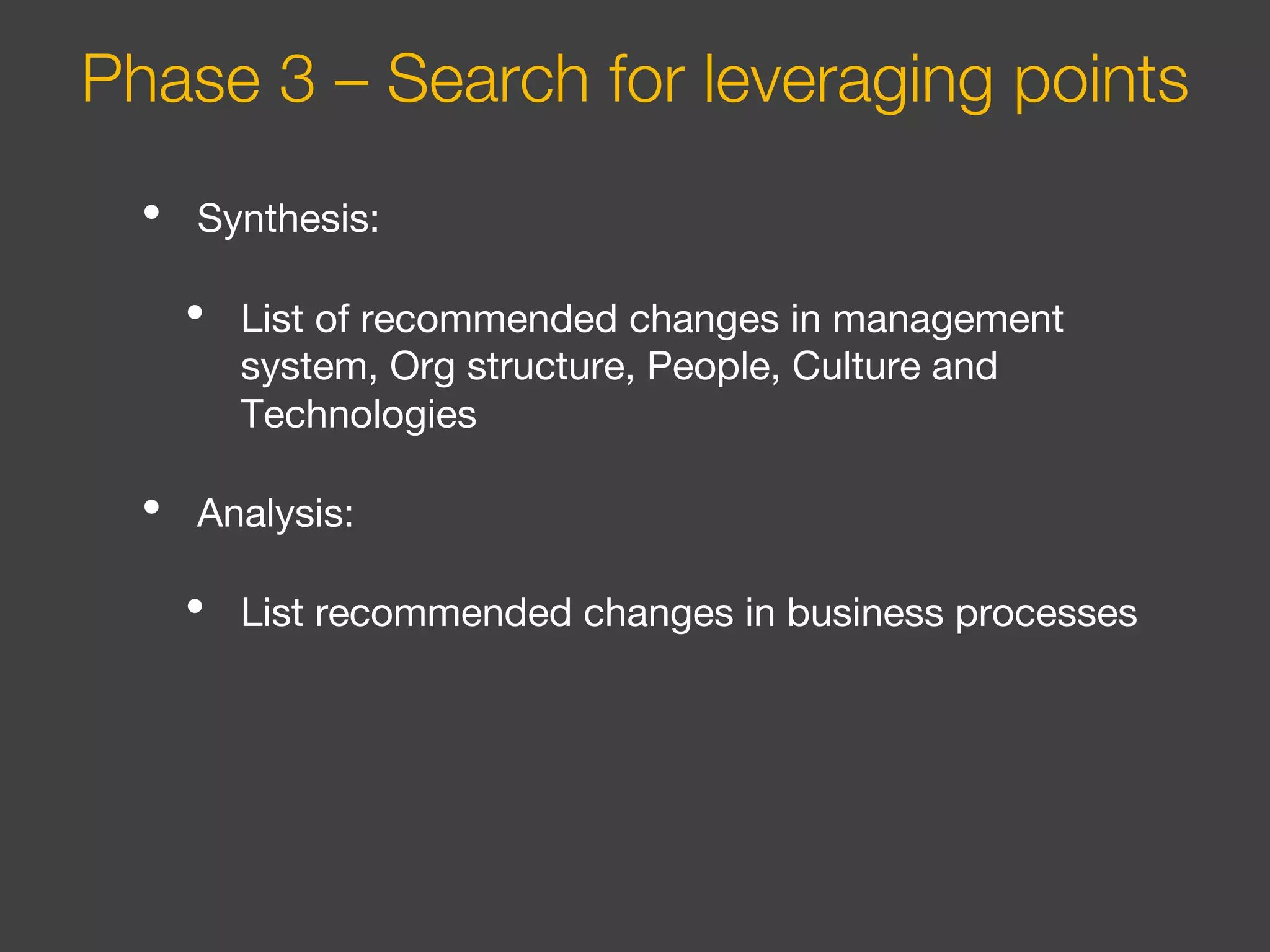 Phase 3 – Search for leveraging points

• Synthesis:

  • List of recommended changes in management system, Org structure, People, Culture and Technologies

• Analysis:

  • List recommended changes in business processes